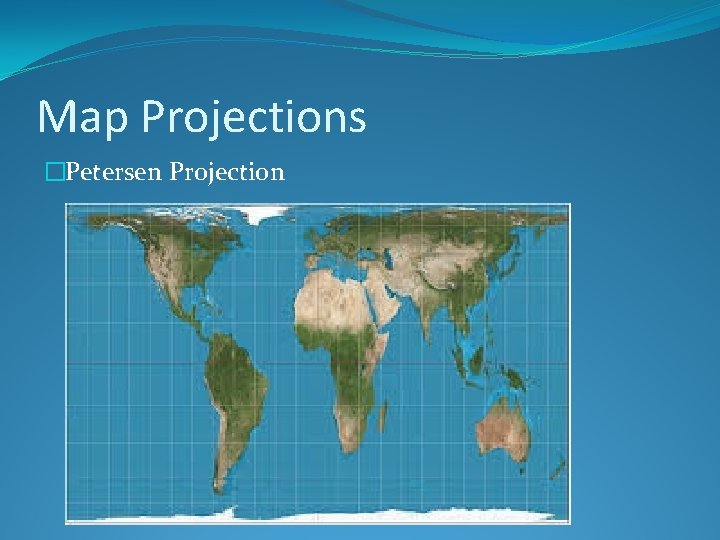 Map Projections

Petersen Projection